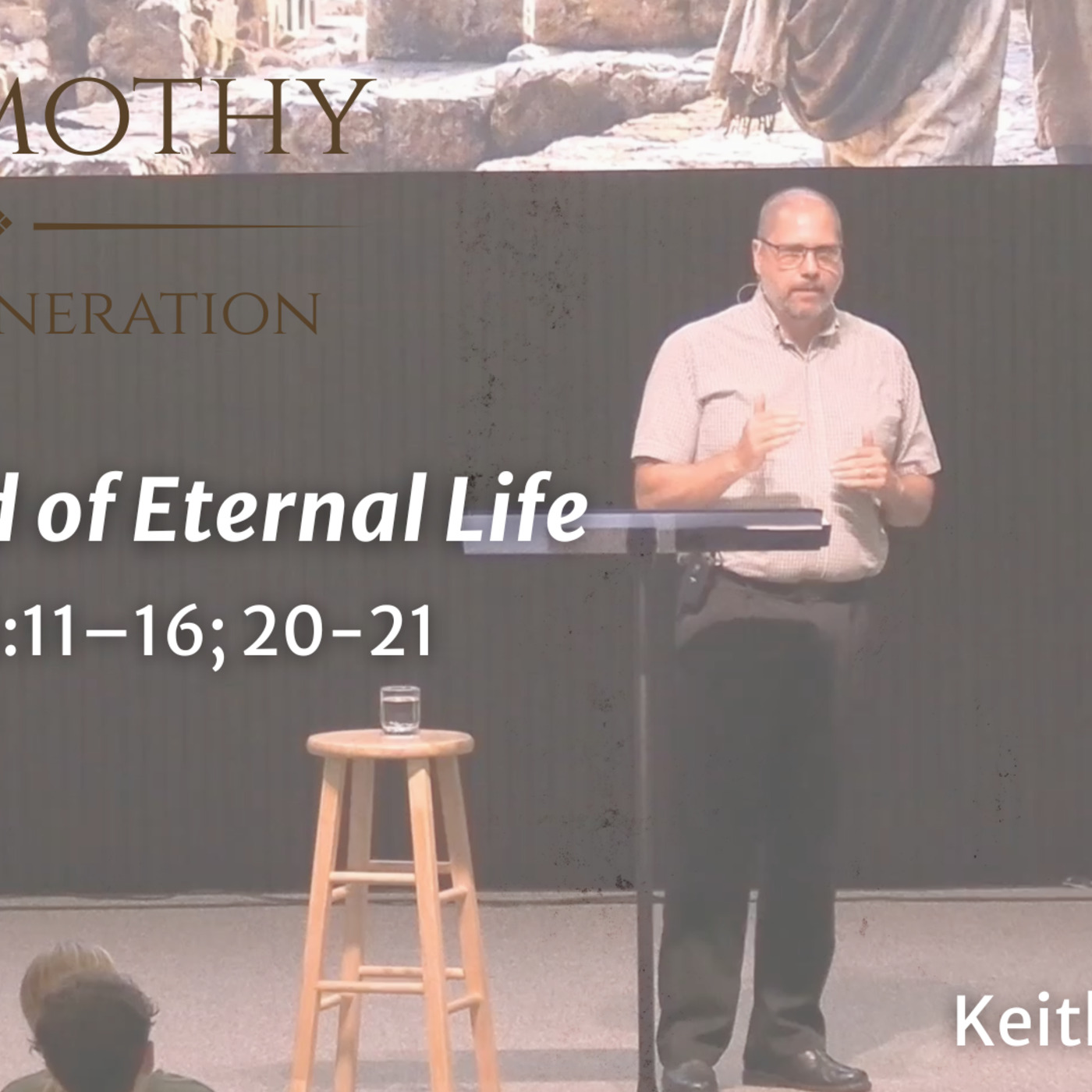 MOTHY

NERATION

d of Eternal Life

:11–16; 20–21

Keith